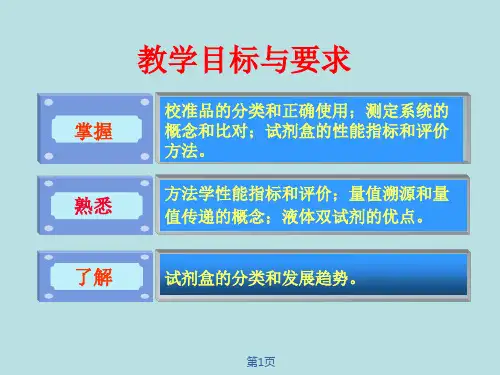 教学目标与要求

掌握

校准品的分类和正确使用；测定系统的概念和比对；试剂盒的性能指标和评价方法。

熟悉

方法学性能指标和评价；量值溯源和量值传递的概念；液体双试剂的优点。

了解

试剂盒的分类和发展趋势。

第1页